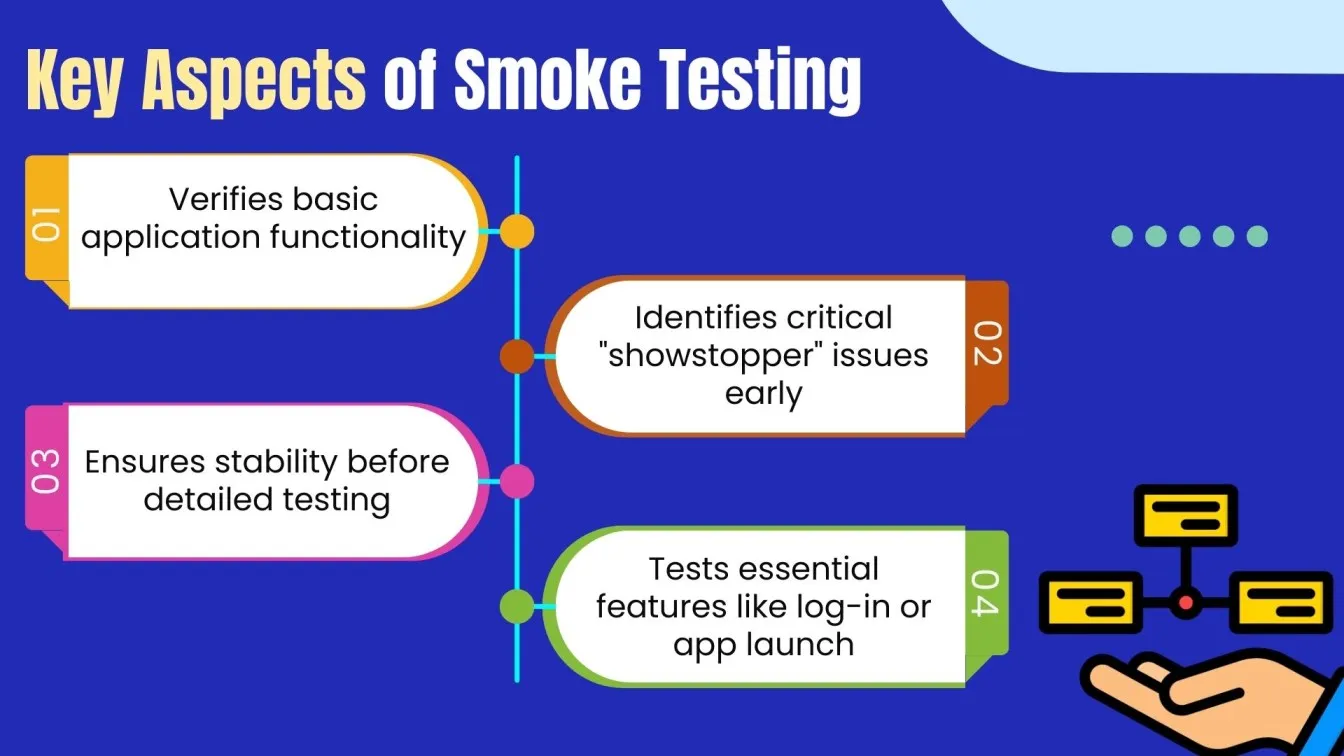 Key Aspects of Smoke Testing

01
Verifies basic application functionality

02
Identifies critical "showstopper" issues early

03
Ensures stability before detailed testing

04
Tests essential features like log-in or app launch